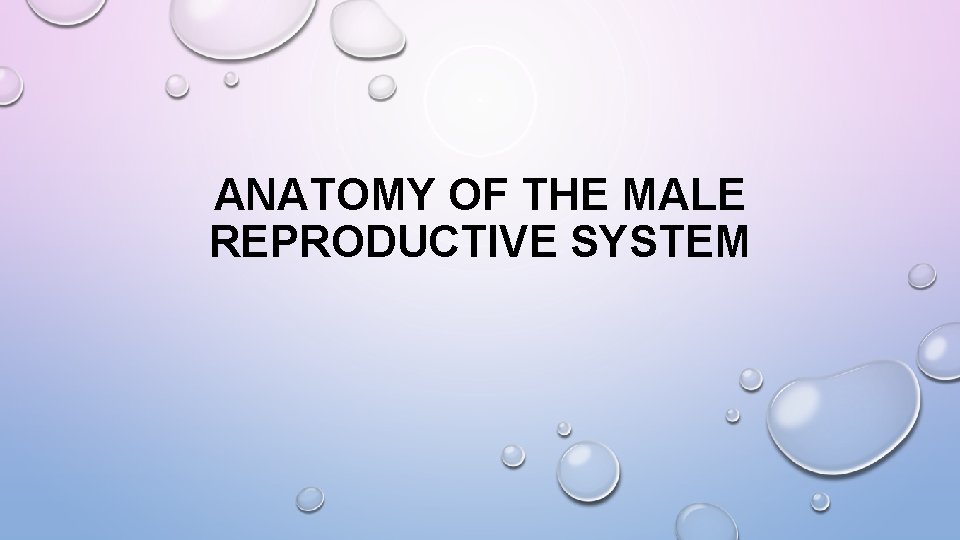 ANATOMY OF THE MALE REPRODUCTIVE SYSTEM